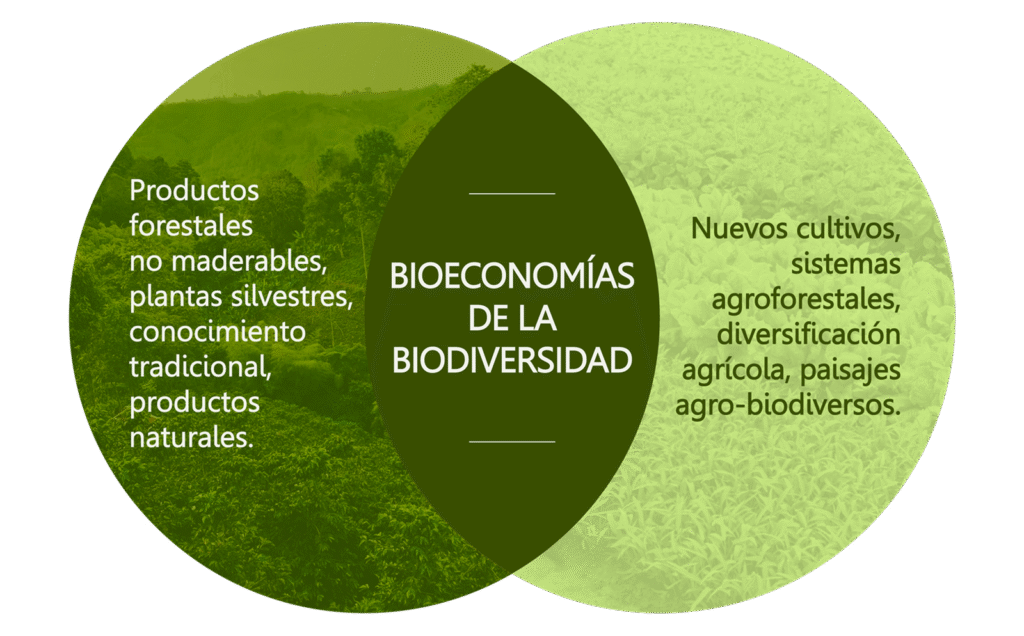 Productos forestales no maderables, plantas silvestres, conocimiento tradicional, productos naturales.

BIOECONOMÍAS DE LA BIODIVERSIDAD

Nuevos cultivos, sistemas agroforestales, diversificación agrícola, paisajes agro-biodiversos.